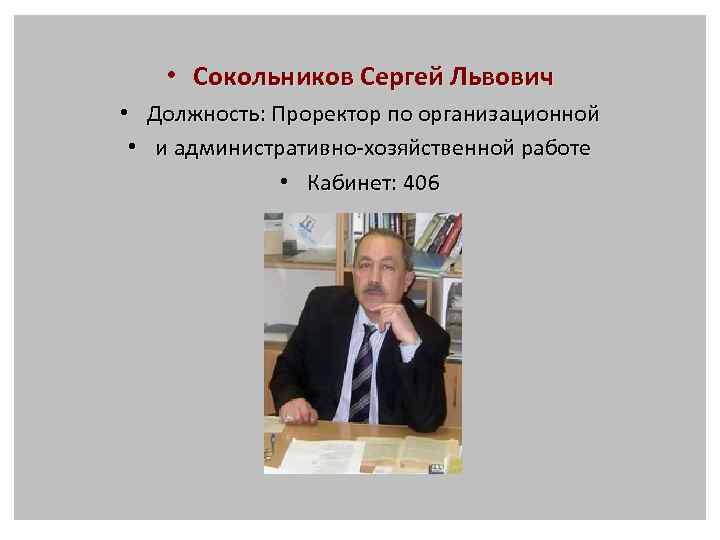 • Сокольников Сергей Львович

• Должность: Проректор по организационной

• и административно-хозяйственной работе

• Кабинет: 406